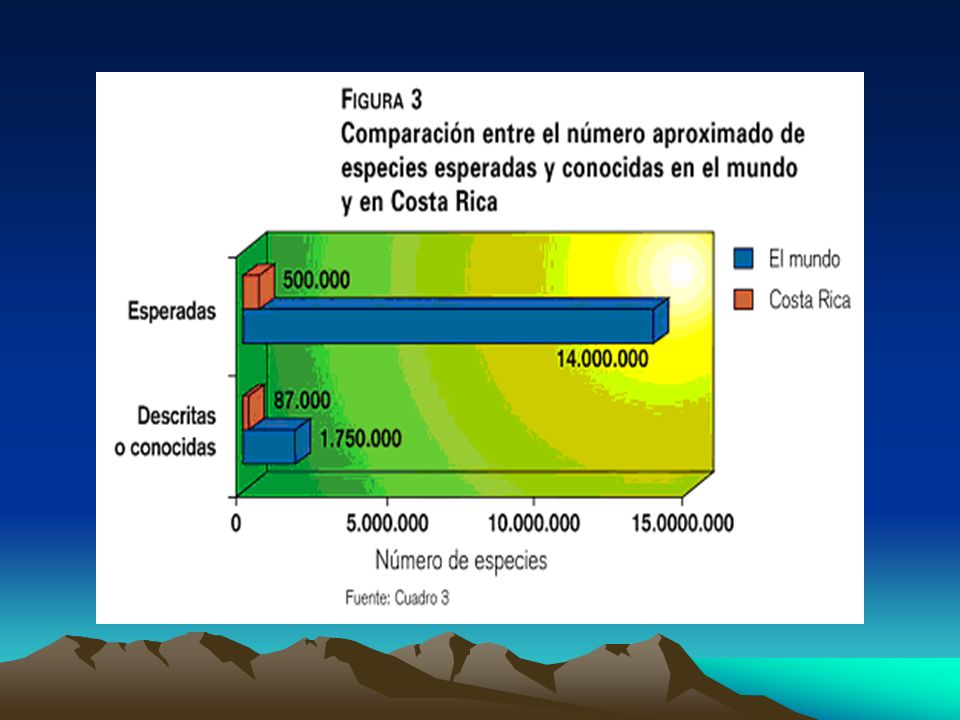 FIGURA 3
Comparación entre el número aproximado de especies esperadas y conocidas en el mundo y en Costa Rica

El mundo
Costa Rica

Esperadas
500.000
14.000.000

Descritas o conocidas
87.000
1.750.000

0
5.000.000
10.000.000
15.0000.000

Número de especies

Fuente: Cuadro 3